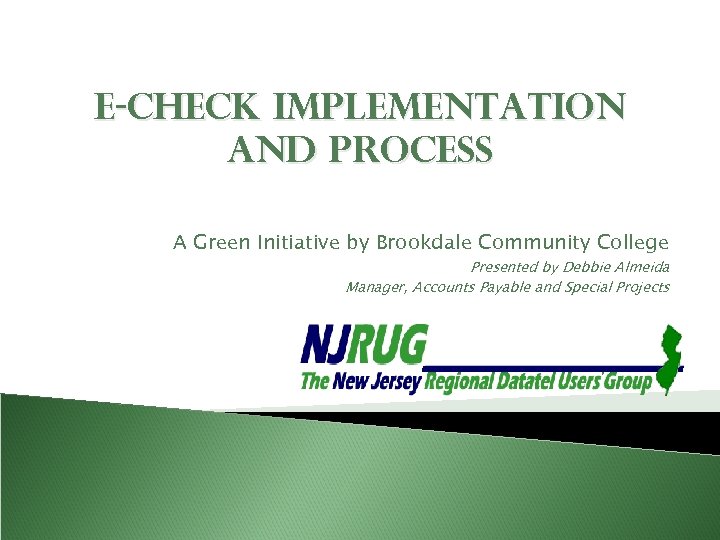 E-CHECK IMPLEMENTATION AND PROCESS

A Green Initiative by Brookdale Community College

Presented by Debbie Almeida

Manager, Accounts Payable and Special Projects

NJRUG

The New Jersey Regional Datatel Users' Group